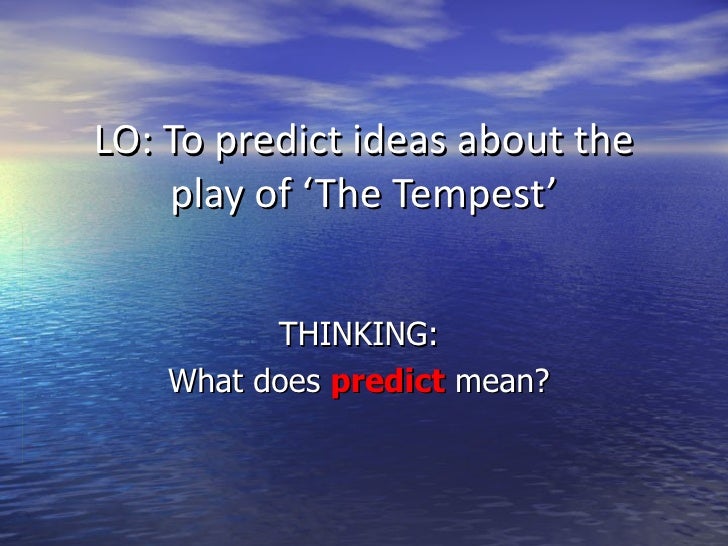 LO: To predict ideas about the play of ‘The Tempest’

THINKING:
What does predict mean?